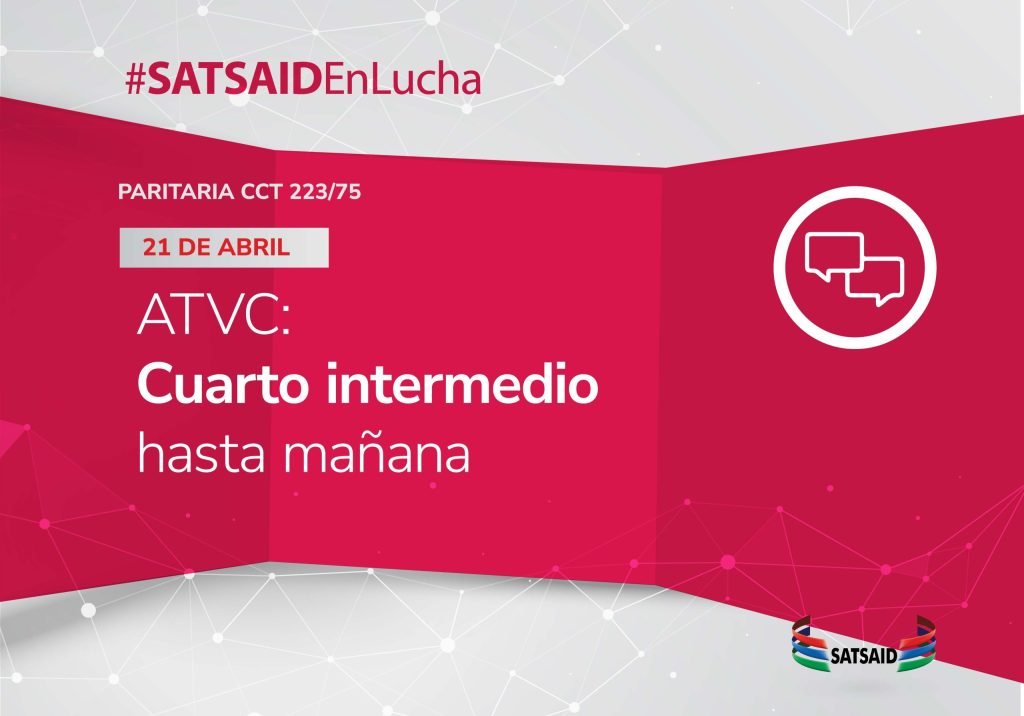 #SATSAIDEnLucha

PARITARIA CCT 223/75

21 DE ABRIL

ATVC:
Cuarto intermedio
hasta mañana

SATSAID